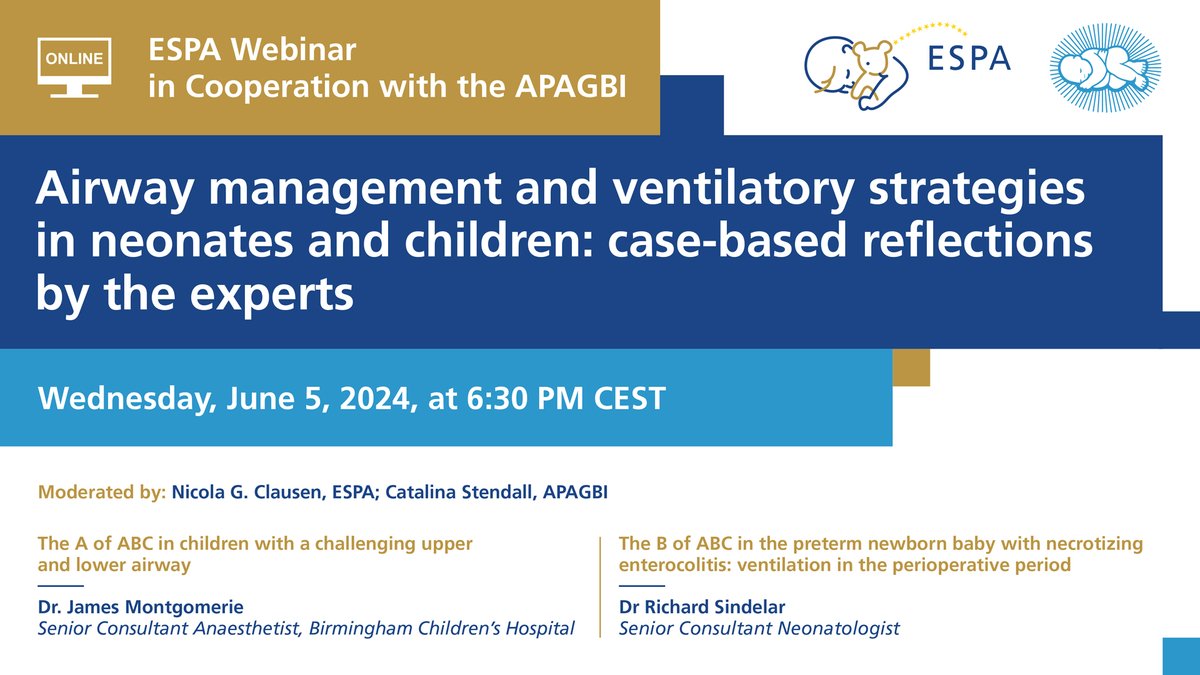 ONLINE

ESPA Webinar
in Cooperation with the APAGBI

ESPA

Airway management and ventilatory strategies in neonates and children: case-based reflections by the experts

Wednesday, June 5, 2024, at 6:30 PM CEST

Moderated by: Nicola G. Clausen, ESPA; Catalina Stendall, APAGBI

The A of ABC in children with a challenging upper and lower airway

Dr. James Montgomerie
Senior Consultant Anaesthetist, Birmingham Children's Hospital

The B of ABC in the preterm newborn baby with necrotizing enterocolitis: ventilation in the perioperative period

Dr Richard Sindelar
Senior Consultant Neonatologist